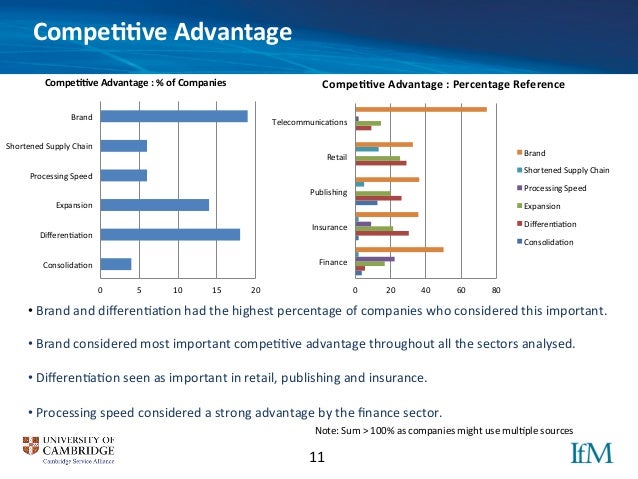 Competitive Advantage

Competitive Advantage : % of Companies

Brand
Shortened Supply Chain
Processing Speed
Expansion
Differentiation
Consolidation

0 5 10 15 20

Competitive Advantage : Percentage Reference

Telecommunications
Retail
Publishing
Insurance
Finance

0 20 40 60 80

Brand
Shortened Supply Chain
Processing Speed
Expansion
Differentiation
Consolidation

• Brand and differentiation had the highest percentage of companies who considered this important.

• Brand considered most important competitive advantage throughout all the sectors analysed.

• Differentiation seen as important in retail, publishing and insurance.

• Processing speed considered a strong advantage by the finance sector.

Note: Sum > 100% as companies might use multiple sources

UNIVERSITY OF CAMBRIDGE
Cambridge Service Alliance

11

IfM